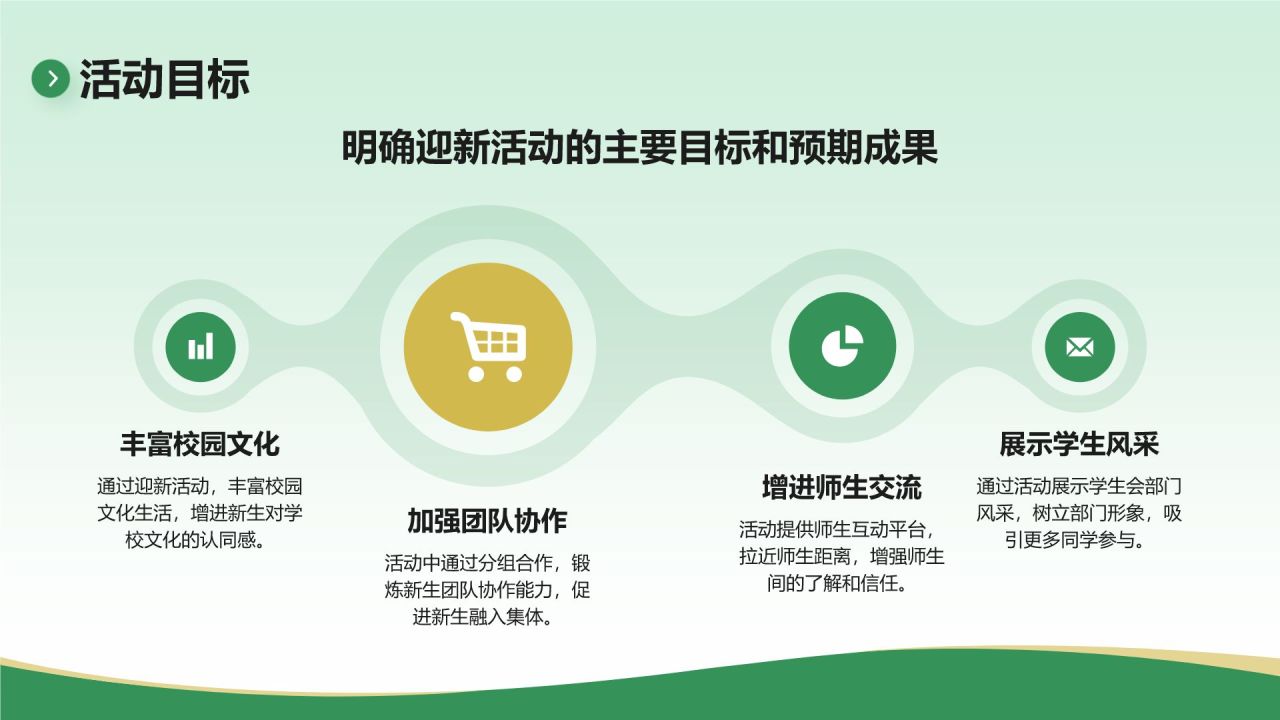 活动目标

明确迎新活动的主要目标和预期成果

丰富校园文化

通过迎新活动，丰富校园文化生活，增进新生对学校文化的认同感。

加强团队协作

活动中通过分组合作，锻炼新生团队协作能力，促进新生融入集体。

增进师生交流

活动提供师生互动平台，拉近师生距离，增强师生间的了解和信任。

展示学生风采

通过活动展示学生会部门风采，树立部门形象，吸引更多同学参与。